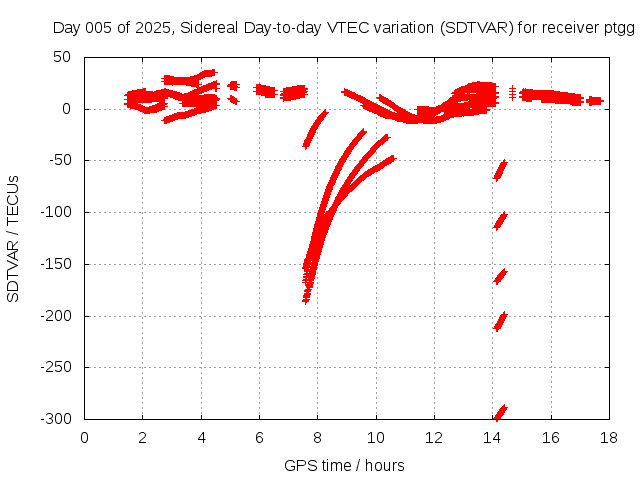 Day 005 of 2025, Sidereal Day-to-day VTEC variation (SDTVAR) for receiver ptgg

SDTVAR / TECUs

50
0
-50
-100
-150
-200
-250
-300

0 2 4 6 8 10 12 14 16 18

GPS time / hours